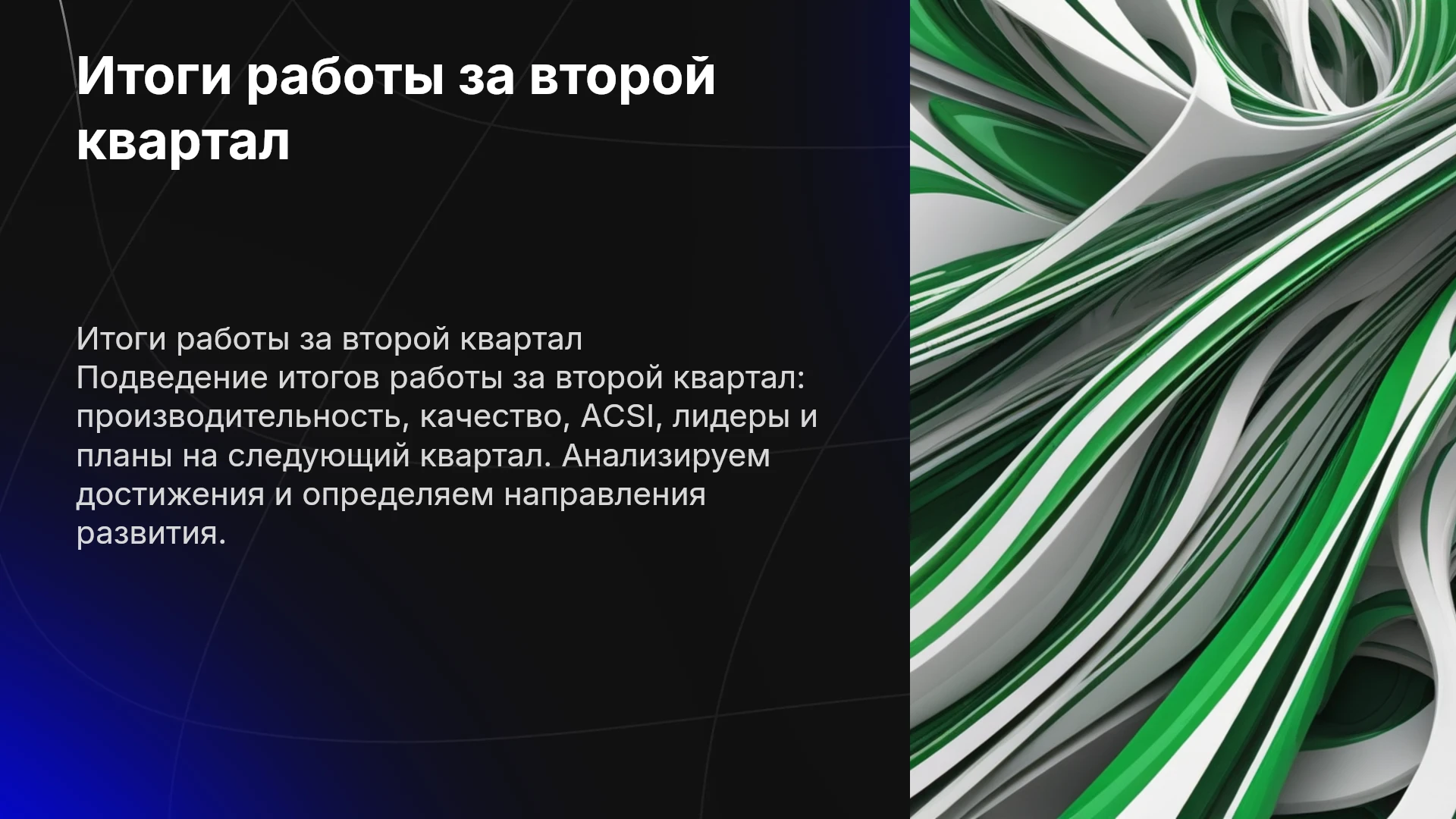 Итоги работы за второй квартал

Итоги работы за второй квартал
Подведение итогов работы за второй квартал: производительность, качество, ACSI, лидеры и планы на следующий квартал. Анализируем достижения и определяем направления развития.